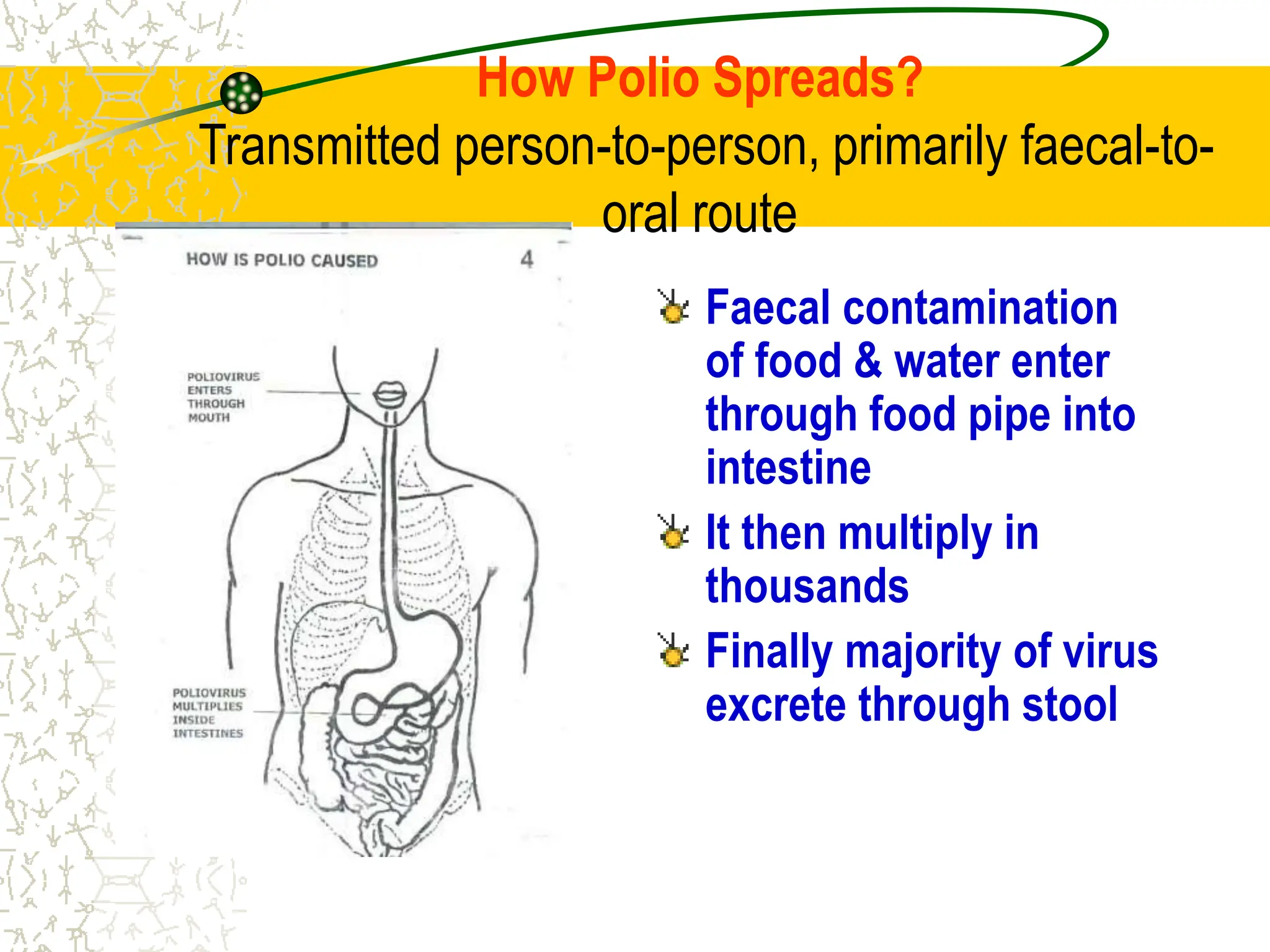 How Polio Spreads?

Transmitted person-to-person, primarily faecal-to-oral route

HOW IS POLIO CAUSED

4

POLIOVIRUS ENTERS THROUGH MOUTH

POLIOVIRUS MULTIPLIES INSIDE INTESTINES

Faecal contamination of food & water enter through food pipe into intestine

It then multiply in thousands

Finally majority of virus excrete through stool